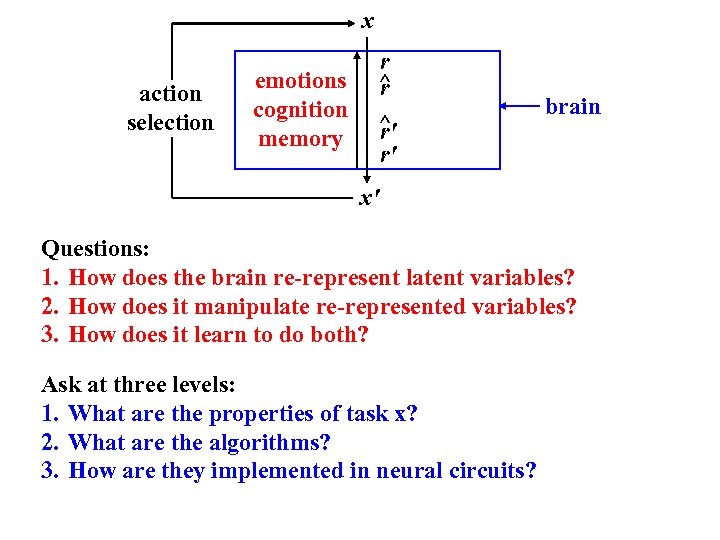 $x$

action selection

emotions
cognition
memory

$r$
$\hat{r}$
$\hat{r}'$
$r'$

brain

$x'$

Questions:
1. How does the brain re-represent latent variables?
2. How does it manipulate re-represented variables?
3. How does it learn to do both?

Ask at three levels:
1. What are the properties of task x?
2. What are the algorithms?
3. How are they implemented in neural circuits?